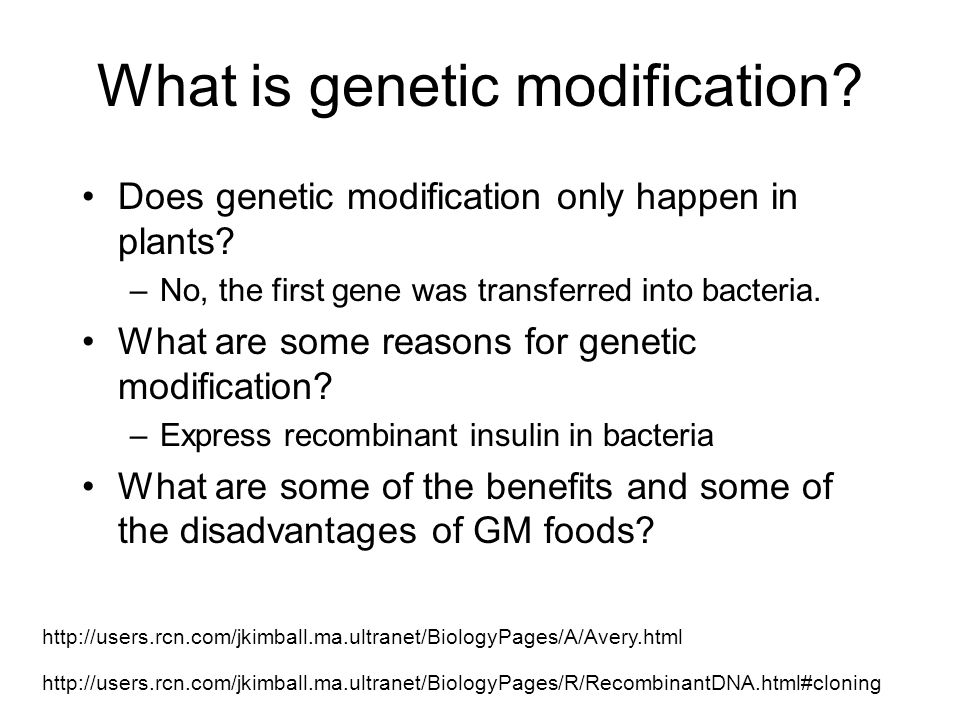 What is genetic modification?

• Does genetic modification only happen in plants?
  – No, the first gene was transferred into bacteria.
• What are some reasons for genetic modification?
  – Express recombinant insulin in bacteria
• What are some of the benefits and some of the disadvantages of GM foods?

http://users.rcn.com/jkimball.ma.ultranet/BiologyPages/A/Avery.html

http://users.rcn.com/jkimball.ma.ultranet/BiologyPages/R/RecombinantDNA.html#cloning